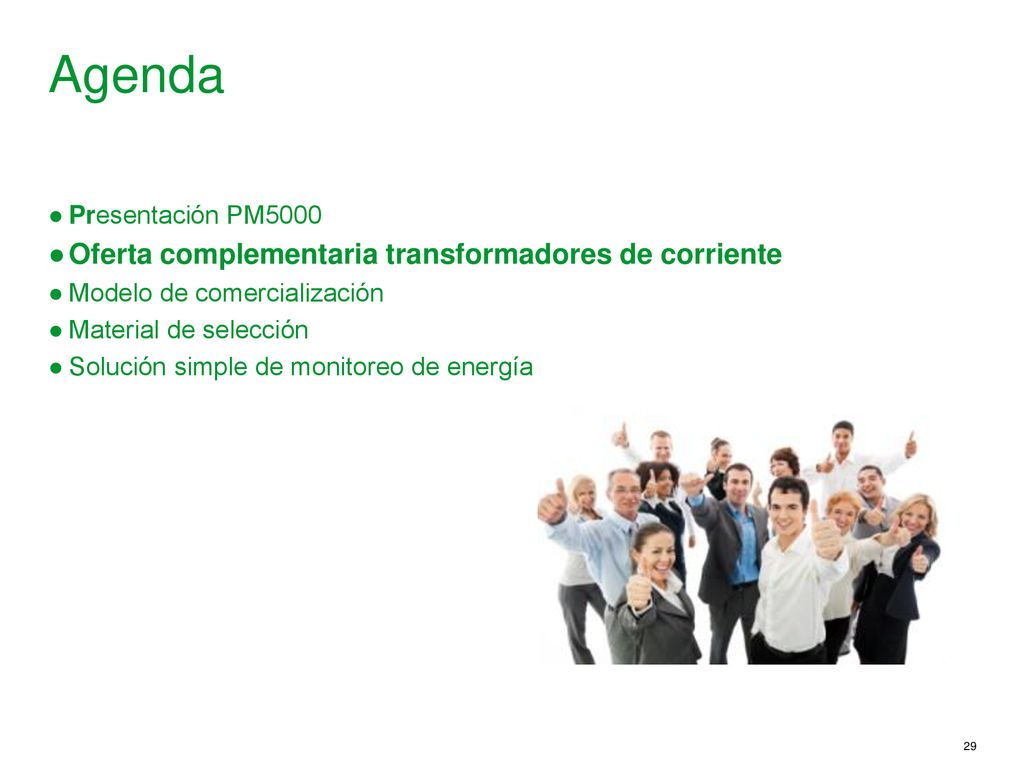 Agenda

● Presentación PM5000
● Oferta complementaria transformadores de corriente
● Modelo de comercialización
● Material de selección
● Solución simple de monitoreo de energía

29